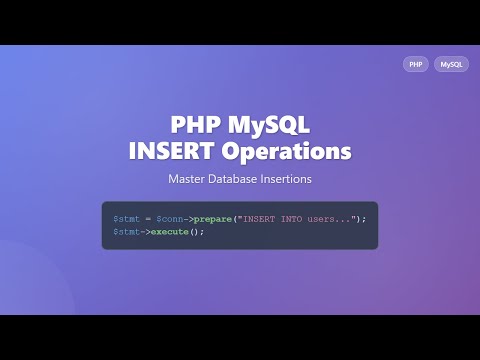 PHP MySQL

PHP MySQL
INSERT Operations

Master Database Insertions

$stmt = $conn->prepare("INSERT INTO users...");
$stmt->execute();